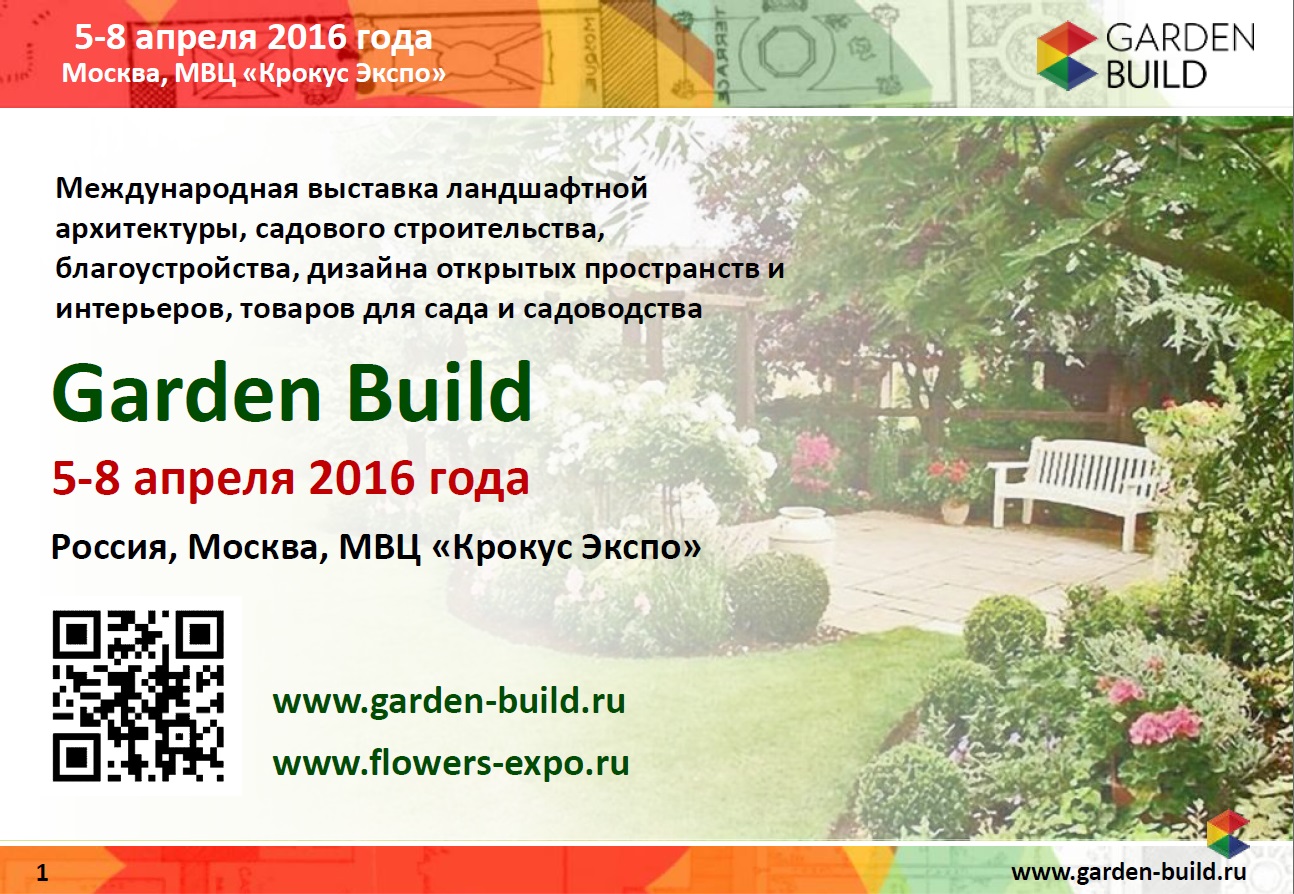 5-8 апреля 2016 года
Москва, МВЦ «Крокус Экспо»

GARDEN BUILD

Международная выставка ландшафтной архитектуры, садового строительства, благоустройства, дизайна открытых пространств и интерьеров, товаров для сада и садоводства

Garden Build

5-8 апреля 2016 года

Россия, Москва, МВЦ «Крокус Экспо»

www.garden-build.ru

www.flowers-expo.ru

1

www.garden-build.ru